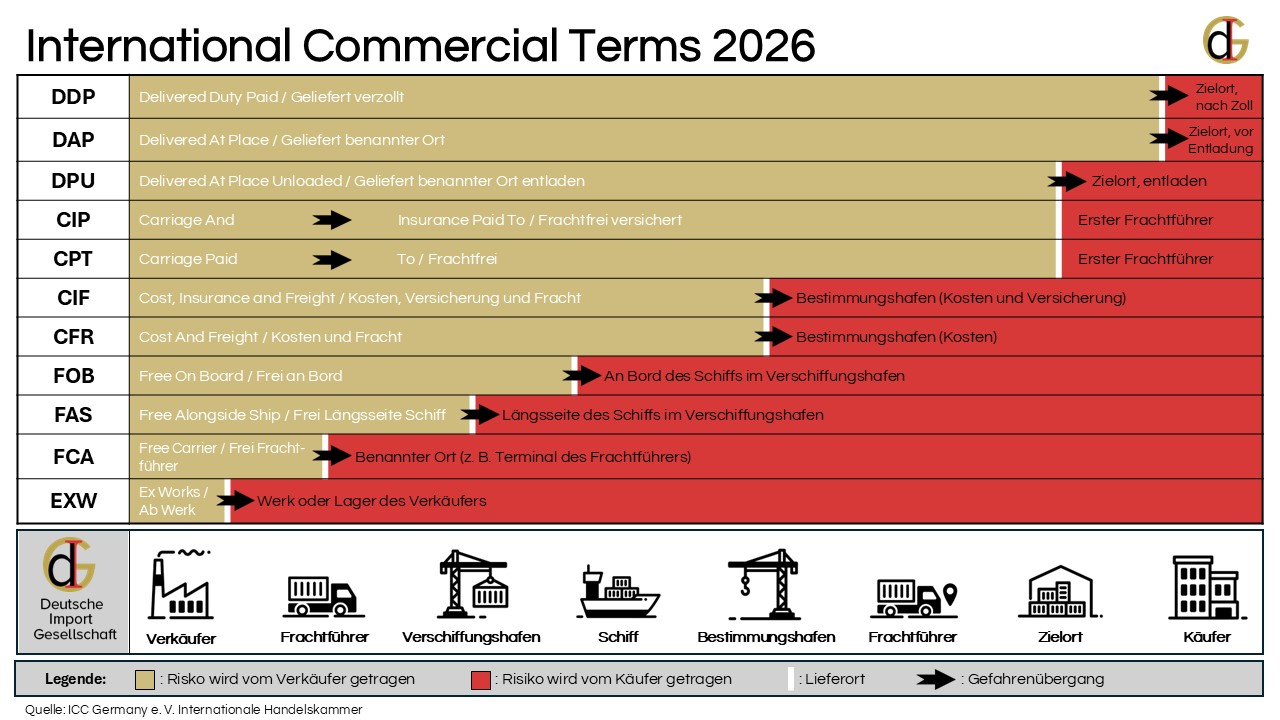 International Commercial Terms 2026

dG

| | | |
|---|---|---|
| DDP | Delivered Duty Paid / Geliefert verzollt | Zielort, nach Zoll |
| DAP | Delivered At Place / Geliefert benannter Ort | Zielort, vor Entladung |
| DPU | Delivered At Place Unloaded / Geliefert benannter Ort entladen | Zielort, entladen |
| CIP | Carriage And Insurance Paid To / Frachtfrei versichert | Erster Frachtführer |
| CPT | Carriage Paid To / Frachtfrei | Erster Frachtführer |
| CIF | Cost, Insurance and Freight / Kosten, Versicherung und Fracht | Bestimmungshafen (Kosten und Versicherung) |
| CFR | Cost And Freight / Kosten und Fracht | Bestimmungshafen (Kosten) |
| FOB | Free On Board / Frei an Bord | An Bord des Schiffs im Verschiffungshafen |
| FAS | Free Alongside Ship / Frei Längsseite Schiff | Längsseite des Schiffs im Verschiffungshafen |
| FCA | Free Carrier / Frei Frachtführer | Benannter Ort (z. B. Terminal des Frachtführers) |
| EXW | Ex Works / Ab Werk | Werk oder Lager des Verkäufers |

dG
Deutsche Import Gesellschaft

Verkäufer Frachtführer Verschiffungshafen Schiff Bestimmungshafen Frachtführer Zielort Käufer

Legende: : Risko wird vom Verkäufer getragen : Risiko wird vom Käufer getragen : Lieferort : Gefahrenübergang

Quelle: ICC Germany e. V. Internationale Handelskammer